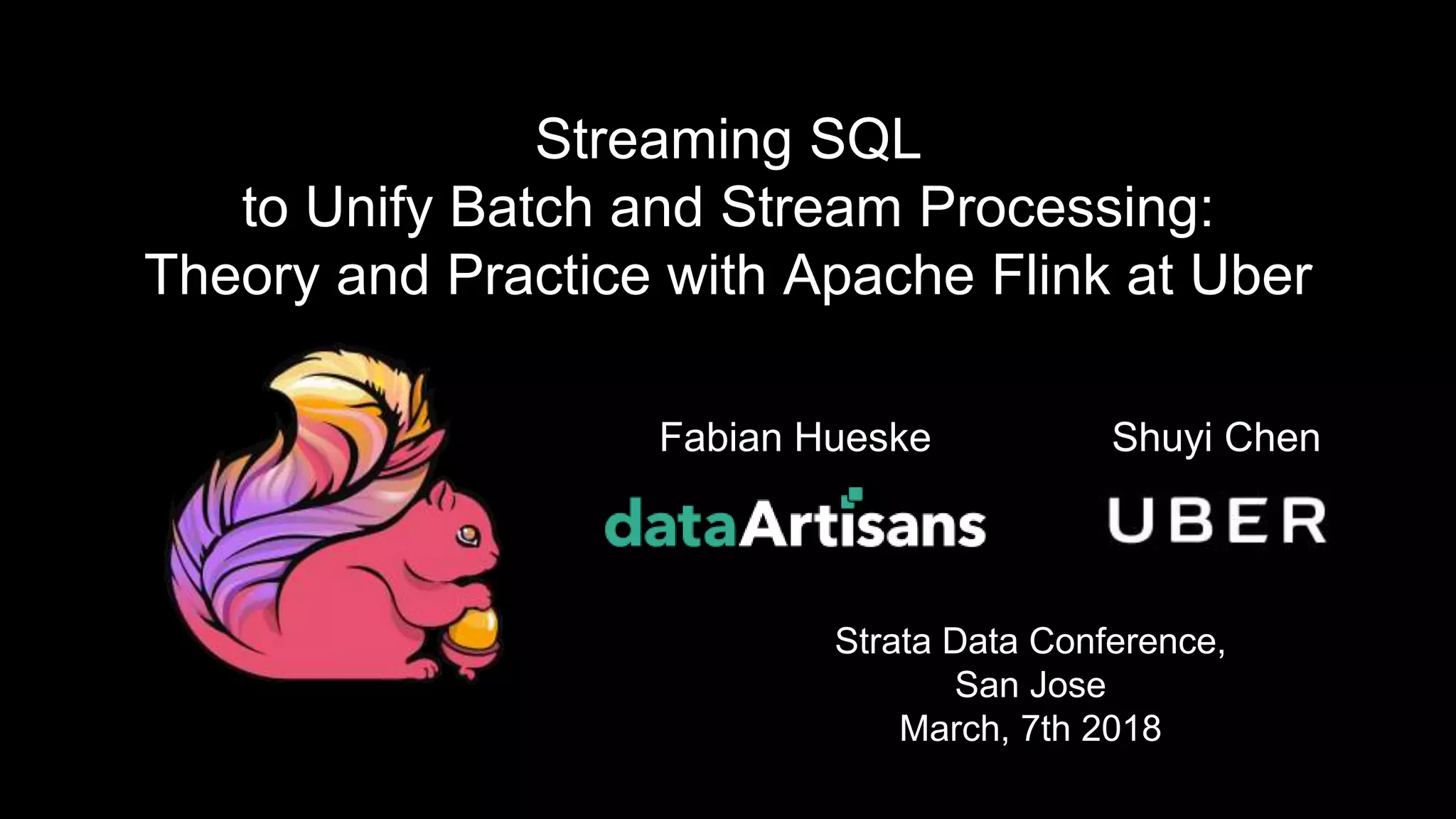 Streaming SQL
to Unify Batch and Stream Processing:
Theory and Practice with Apache Flink at Uber

Fabian Hueske

dataArtisans

Shuyi Chen

UBER

Strata Data Conference,
San Jose
March, 7th 2018